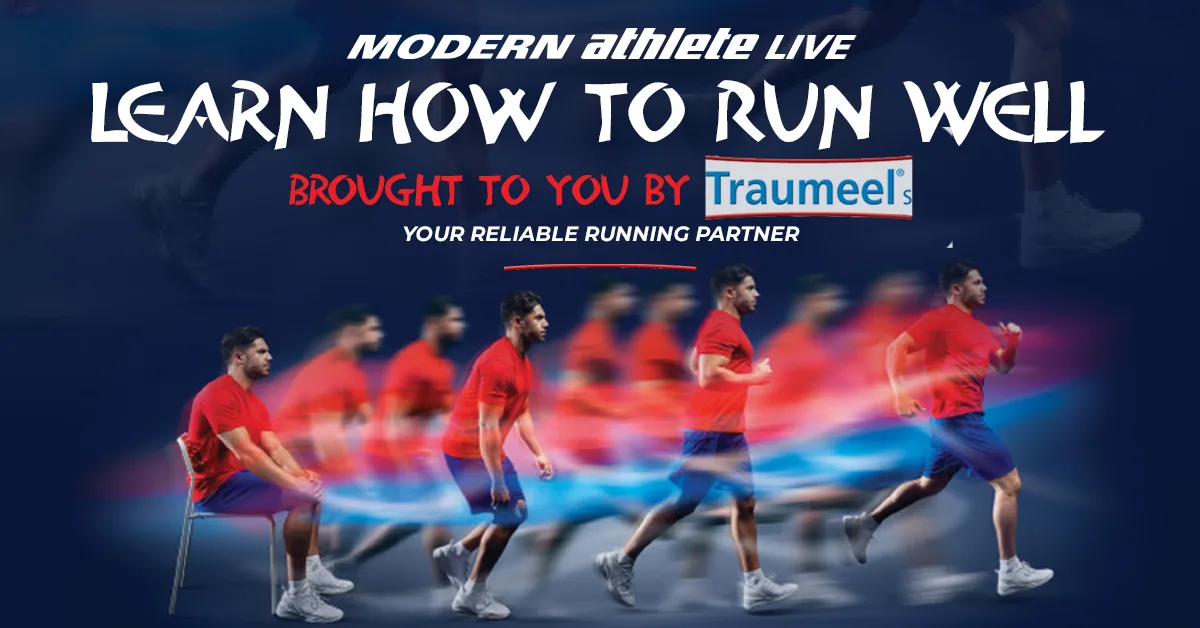 MODERN athlete LIVE

LEARN HOW TO RUN WELL

BROUGHT TO YOU BY Traumeel® S

YOUR RELIABLE RUNNING PARTNER